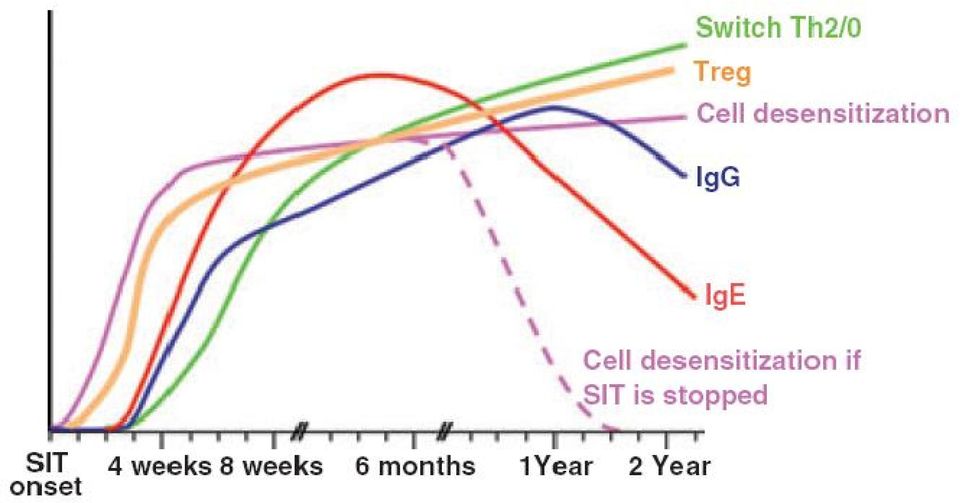 Switch Th2/0
Treg
Cell desensitization
IgG
IgE
Cell desensitization if SIT is stopped

SIT onset
4 weeks
8 weeks
6 months
1Year
2 Year